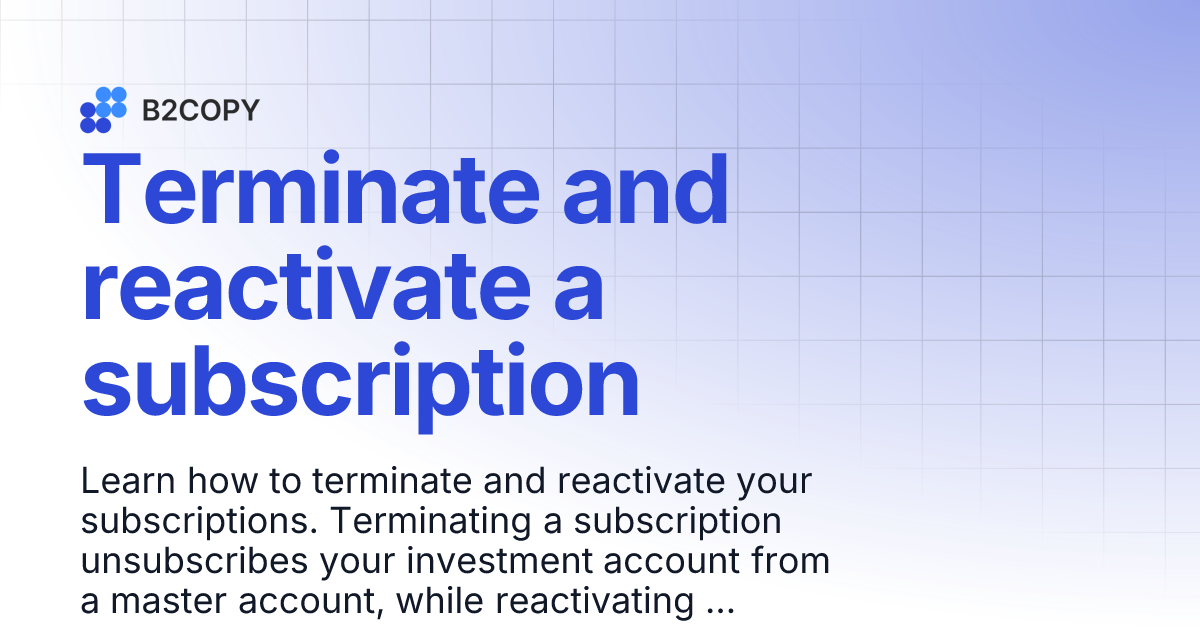 B2COPY

Terminate and reactivate a subscription

Learn how to terminate and reactivate your subscriptions. Terminating a subscription unsubscribes your investment account from a master account, while reactivating ...